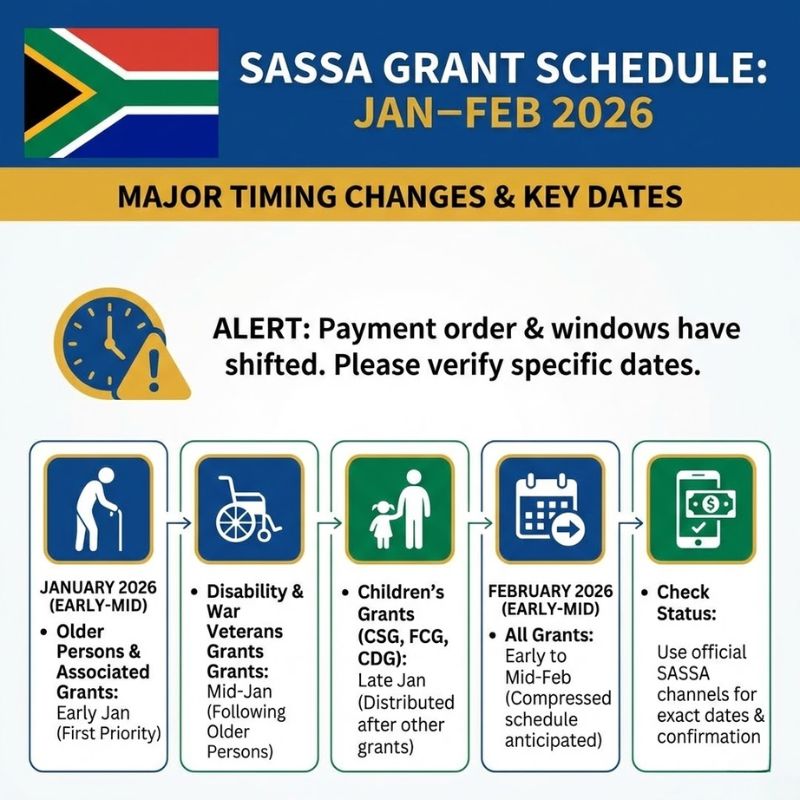 SASSA GRANT SCHEDULE: JAN–FEB 2026

MAJOR TIMING CHANGES & KEY DATES

ALERT: Payment order & windows have shifted. Please verify specific dates.

JANUARY 2026 (EARLY-MID)
• Older Persons & Associated Grants: Early Jan (First Priority)

• Disability & War Veterans Grants Grants: Mid-Jan (Following Older Persons)

• Children's Grants (CSG, FCG, CDG): Late Jan (Distributed after other grants)

FEBRUARY 2026 (EARLY-MID)
• All Grants: Early to Mid-Feb (Compressed schedule anticipated)

• Check Status:
Use official SASSA channels for exact dates & confirmation